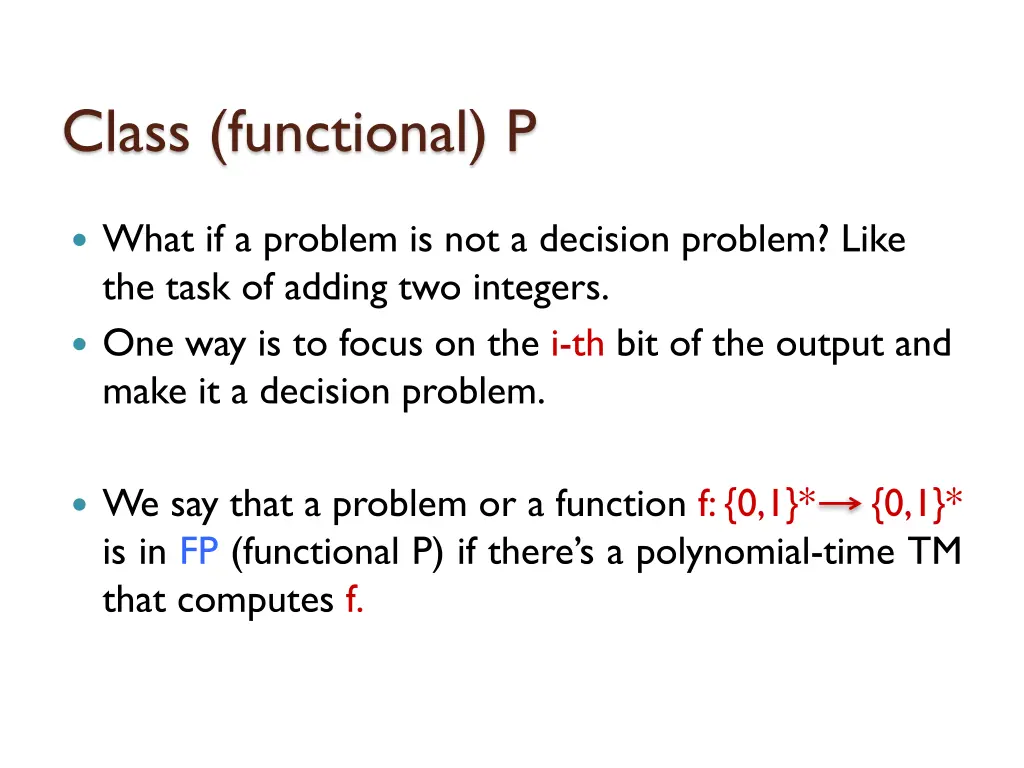 Class (functional) P

What if a problem is not a decision problem? Like the task of adding two integers.

One way is to focus on the i-th bit of the output and make it a decision problem.

We say that a problem or a function $f: \{0,1\}^* \rightarrow \{0,1\}^*$ is in FP (functional P) if there's a polynomial-time TM that computes f.